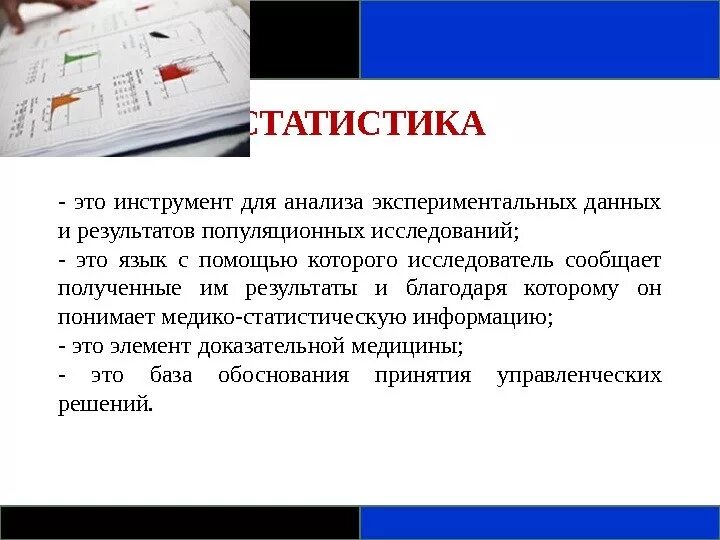 СТАТИСТИКА

- это инструмент для анализа экспериментальных данных и результатов популяционных исследований;

- это язык с помощью которого исследователь сообщает полученные им результаты и благодаря которому он понимает медико-статистическую информацию;

- это элемент доказательной медицины;

- это база обоснования принятия управленческих решений.